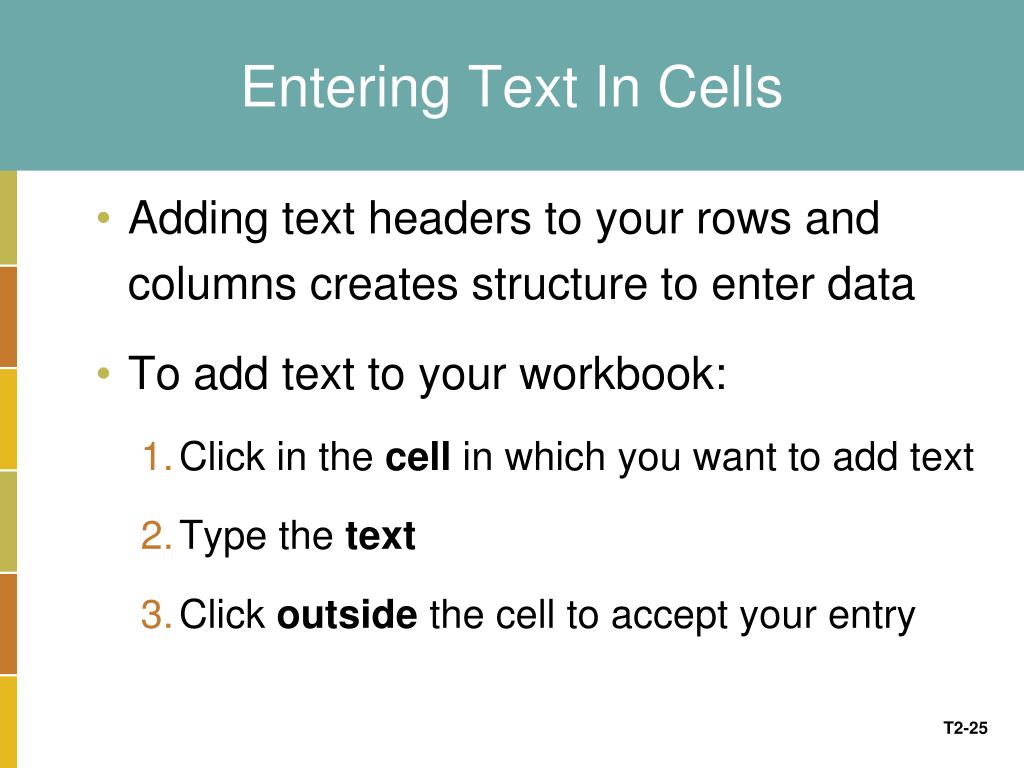 Entering Text In Cells

• Adding text headers to your rows and columns creates structure to enter data

• To add text to your workbook:

1. Click in the cell in which you want to add text

2. Type the text

3. Click outside the cell to accept your entry

T2-25